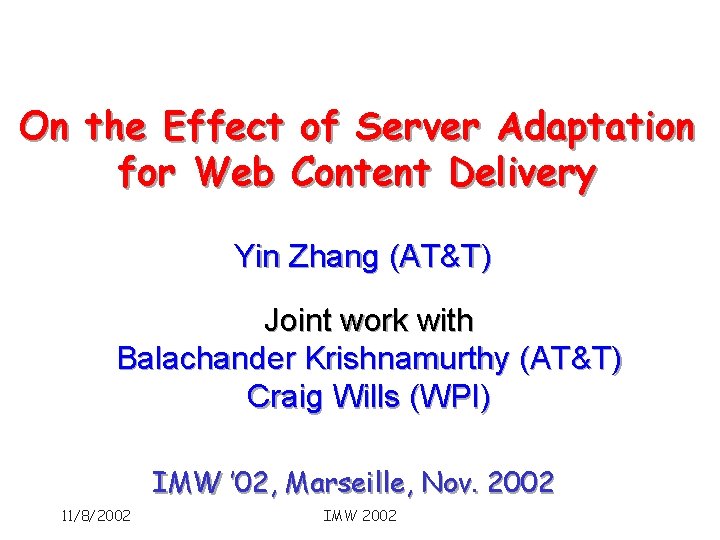 On the Effect of Server Adaptation for Web Content Delivery

Yin Zhang (AT&T)

Joint work with
Balachander Krishnamurthy (AT&T)
Craig Wills (WPI)

IMW '02, Marseille, Nov. 2002

11/8/2002

IMW 2002